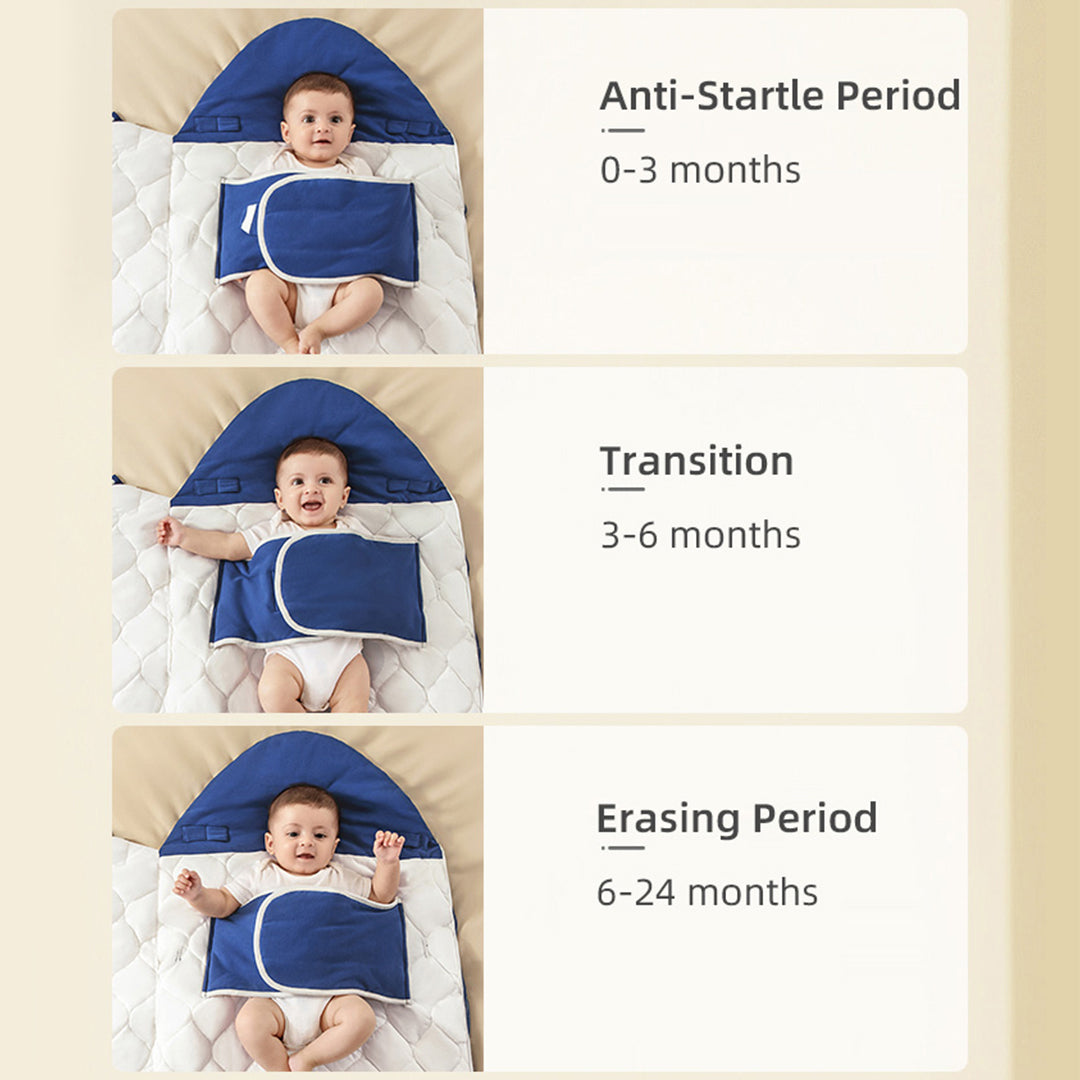 Anti-Startle Period

0-3 months

Transition

3-6 months

Erasing Period

6-24 months